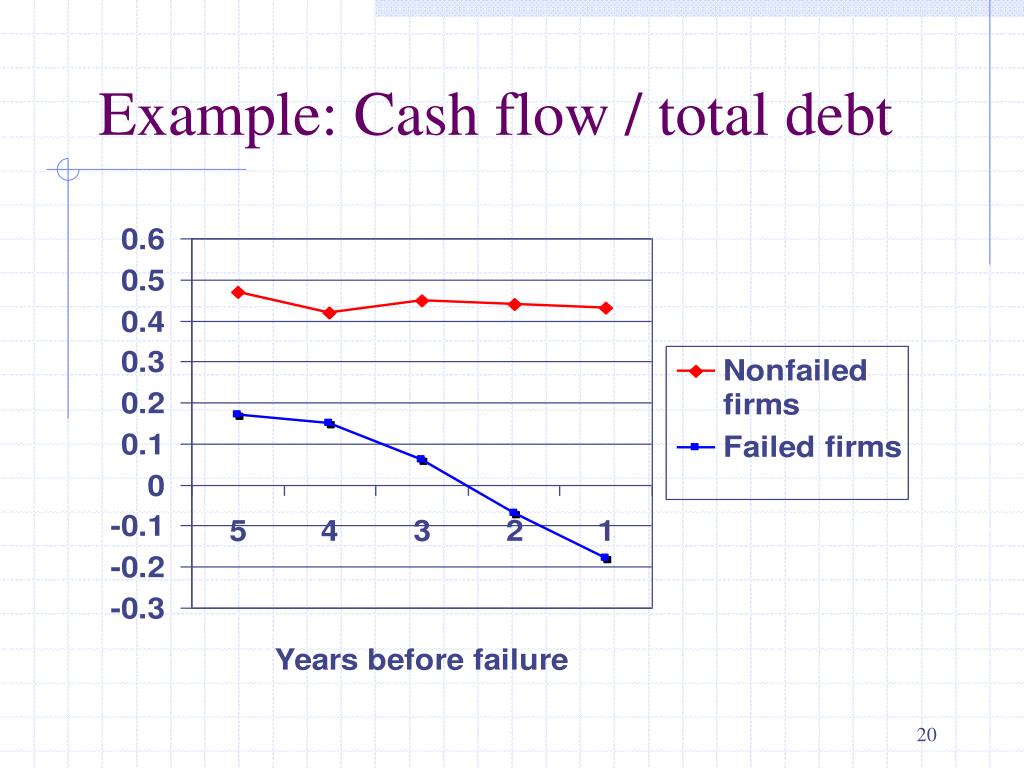 Example: Cash flow / total debt

0.6
0.5
0.4
0.3
0.2
0.1
0
-0.1
-0.2
-0.3

5 4 3 2 1

Nonfailed firms
Failed firms

Years before failure

20